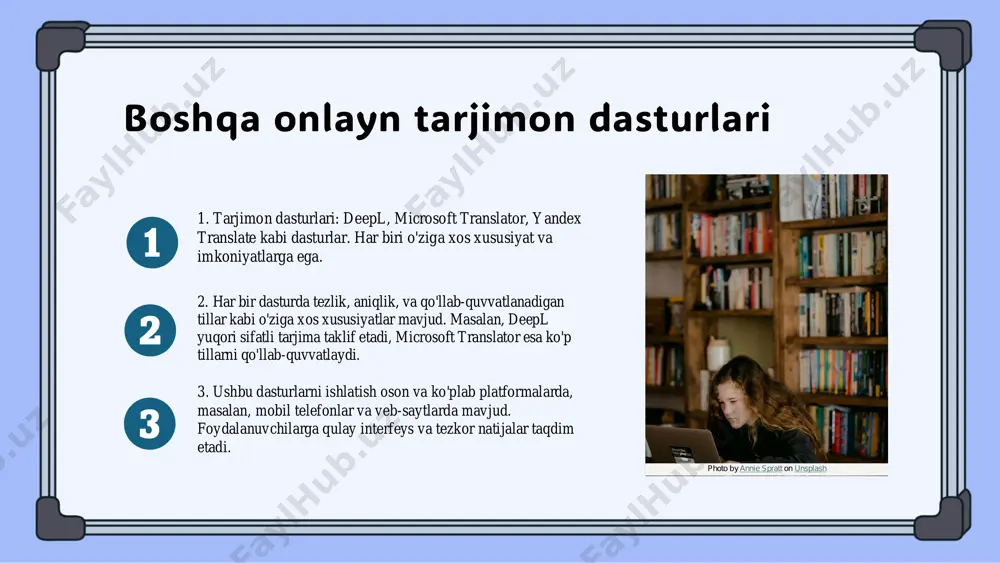 Boshqa onlayn tarjimon dasturlari

1

1. Tarjimon dasturlari: DeepL, Microsoft Translator, Yandex Translate kabi dasturlar. Har biri o'ziga xos xususiyat va imkoniyatlarga ega.

2

2. Har bir dasturda tezlik, aniqlik, va qo'llab-quvvatlanadigan tillar kabi o'ziga xos xususiyatlar mavjud. Masalan, DeepL yuqori sifatli tarjima taklif etadi, Microsoft Translator esa ko'p tillarni qo'llab-quvvatlaydi.

3

3. Ushbu dasturlarni ishlatish oson va ko'plab platformalarda, masalan, mobil telefonlar va veb-saytlarda mavjud. Foydalanuvchilarga qulay interfeys va tezkor natijalar taqdim etadi.

Photo by Annie Spratt on Unsplash

FaylHub.uz